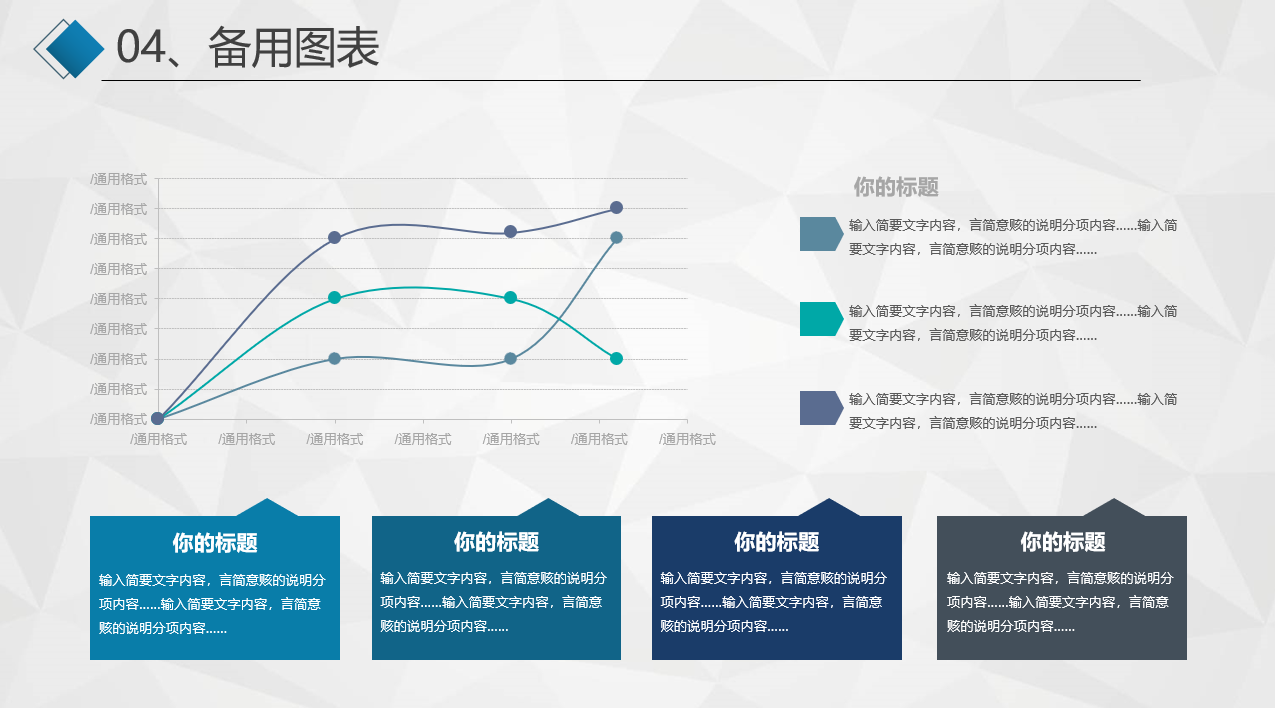 04、备用图表

/通用格式
/通用格式
/通用格式
/通用格式
/通用格式
/通用格式
/通用格式
/通用格式
/通用格式

/通用格式 /通用格式 /通用格式 /通用格式 /通用格式 /通用格式 /通用格式

你的标题

输入简要文字内容，言简意赅的说明分项内容……输入简要文字内容，言简意赅的说明分项内容……

输入简要文字内容，言简意赅的说明分项内容……输入简要文字内容，言简意赅的说明分项内容……

输入简要文字内容，言简意赅的说明分项内容……输入简要文字内容，言简意赅的说明分项内容……

你的标题

输入简要文字内容，言简意赅的说明分项内容……输入简要文字内容，言简意赅的说明分项内容……

你的标题

输入简要文字内容，言简意赅的说明分项内容……输入简要文字内容，言简意赅的说明分项内容……

你的标题

输入简要文字内容，言简意赅的说明分项内容……输入简要文字内容，言简意赅的说明分项内容……

你的标题

输入简要文字内容，言简意赅的说明分项内容……输入简要文字内容，言简意赅的说明分项内容……